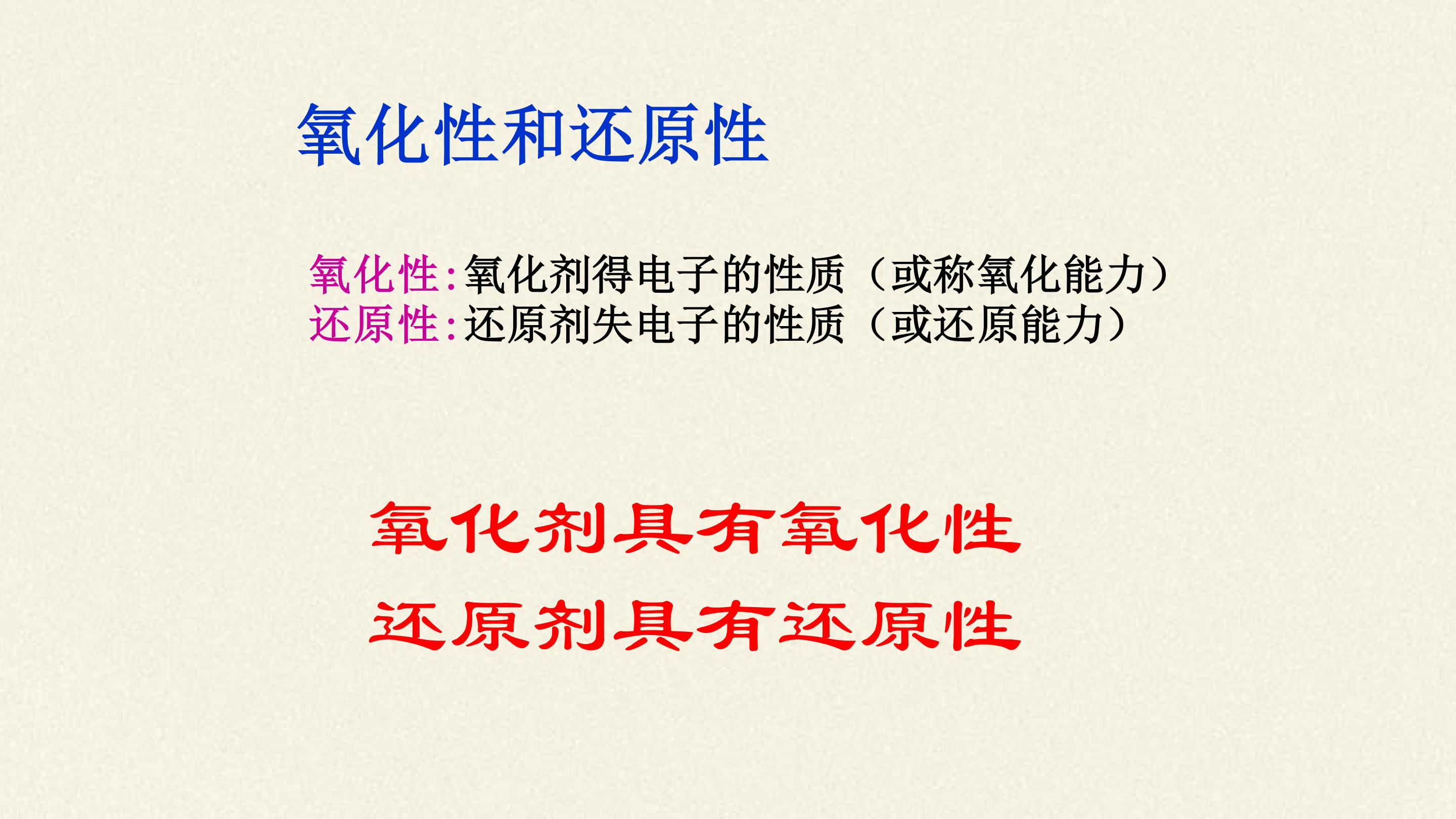 氧化性和还原性

氧化性:氧化剂得电子的性质（或称氧化能力）
还原性:还原剂失电子的性质（或还原能力）

氧化剂具有氧化性
还原剂具有还原性